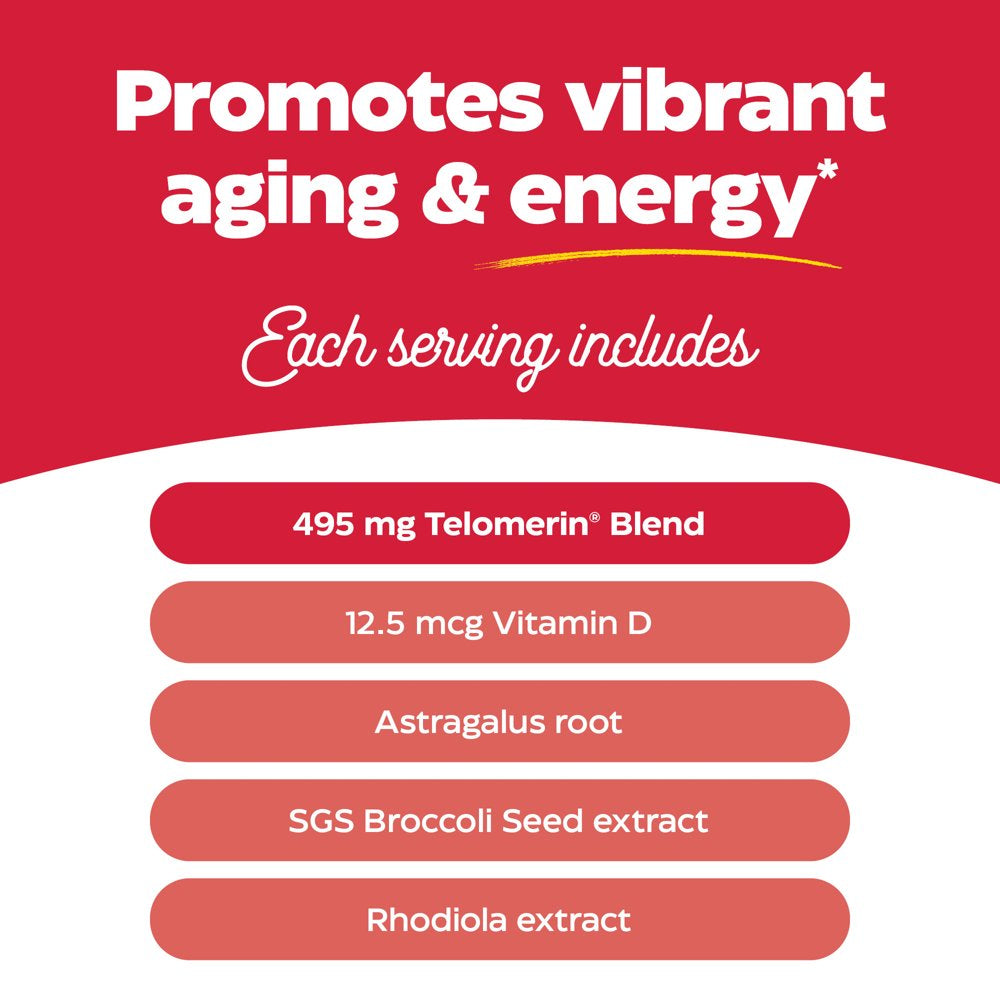 Promotes vibrant aging & energy*

Each serving includes

495 mg Telomerin® Blend

12.5 mcg Vitamin D

Astragalus root

SGS Broccoli Seed extract

Rhodiola extract